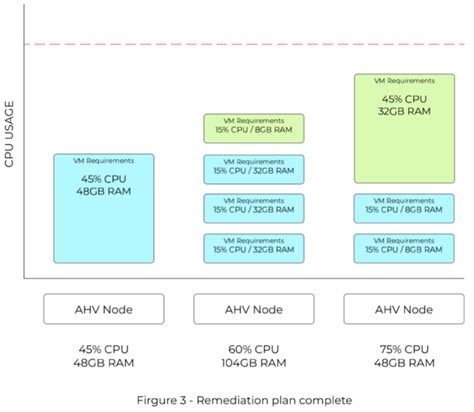 CPU USAGE

VM Requirements
45% CPU
48GB RAM

VM Requirements
15% CPU / 8GB RAM

VM Requirements
15% CPU / 32GB RAM

VM Requirements
15% CPU / 32GB RAM

VM Requirements
15% CPU / 32GB RAM

VM Requirements
45% CPU
32GB RAM

VM Requirements
15% CPU / 8GB RAM

VM Requirements
15% CPU / 8GB RAM

AHV Node

AHV Node

AHV Node

45% CPU
48GB RAM

60% CPU
104GB RAM

75% CPU
48GB RAM

Firgure 3 - Remediation plan complete